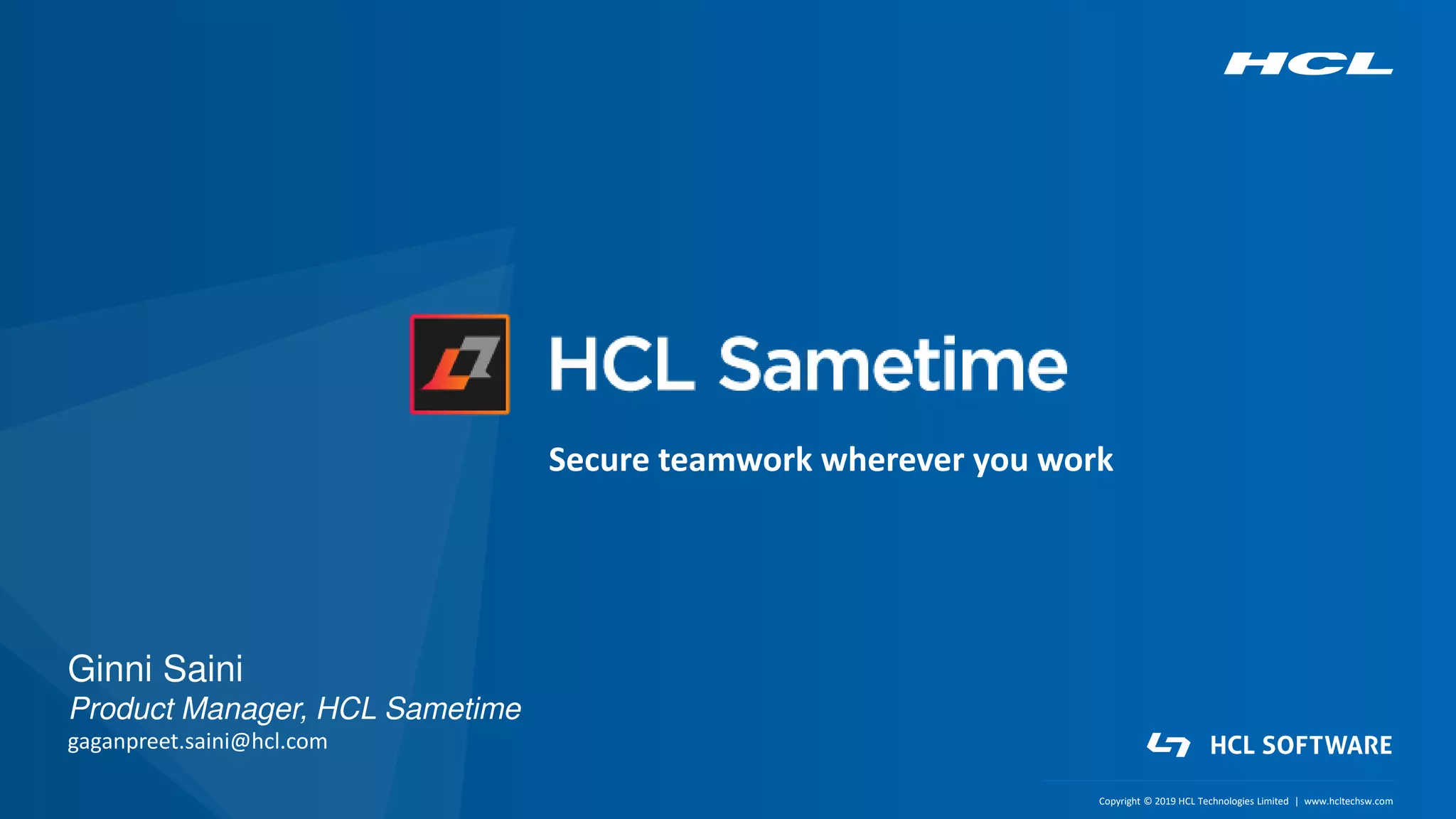 HCL

HCL Sametime

Secure teamwork wherever you work

Ginni Saini
Product Manager, HCL Sametime
gaganpreet.saini@hcl.com

HCL SOFTWARE

Copyright © 2019 HCL Technologies Limited | www.hcltechsw.com